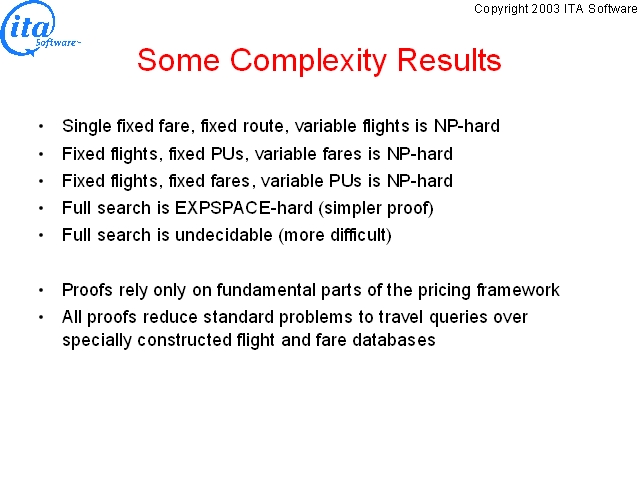 ita Software

Copyright 2003 ITA Software

Some Complexity Results

• Single fixed fare, fixed route, variable flights is NP-hard
• Fixed flights, fixed PUs, variable fares is NP-hard
• Fixed flights, fixed fares, variable PUs is NP-hard
• Full search is EXPSPACE-hard (simpler proof)
• Full search is undecidable (more difficult)

• Proofs rely only on fundamental parts of the pricing framework
• All proofs reduce standard problems to travel queries over specially constructed flight and fare databases